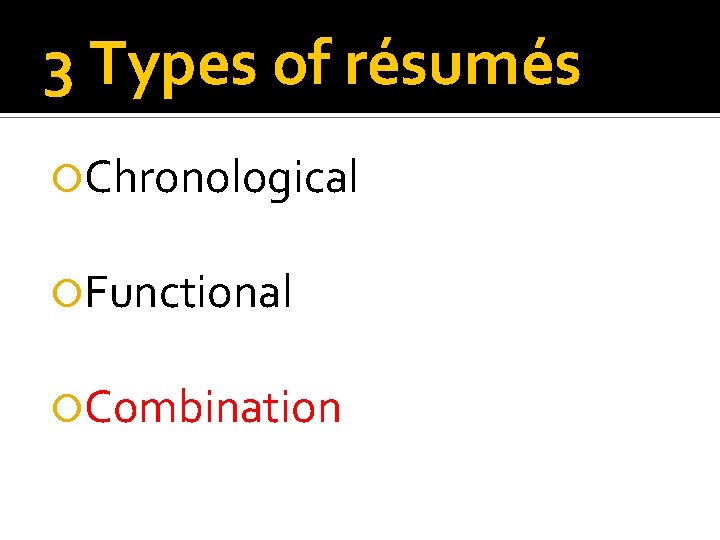 3 Types of résumés

Chronological

Functional

Combination